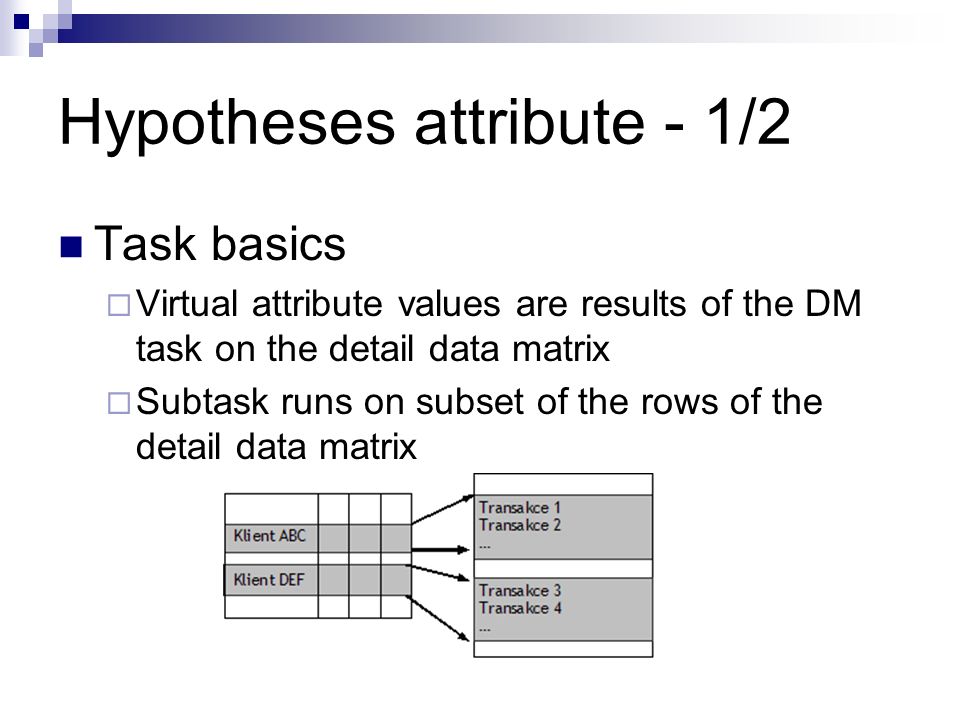 Hypotheses attribute - 1/2

Task basics

Virtual attribute values are results of the DM task on the detail data matrix

Subtask runs on subset of the rows of the detail data matrix

Klient ABC
Klient DEF

Transakce 1
Transakce 2
...
Transakce 3
Transakce 4
...